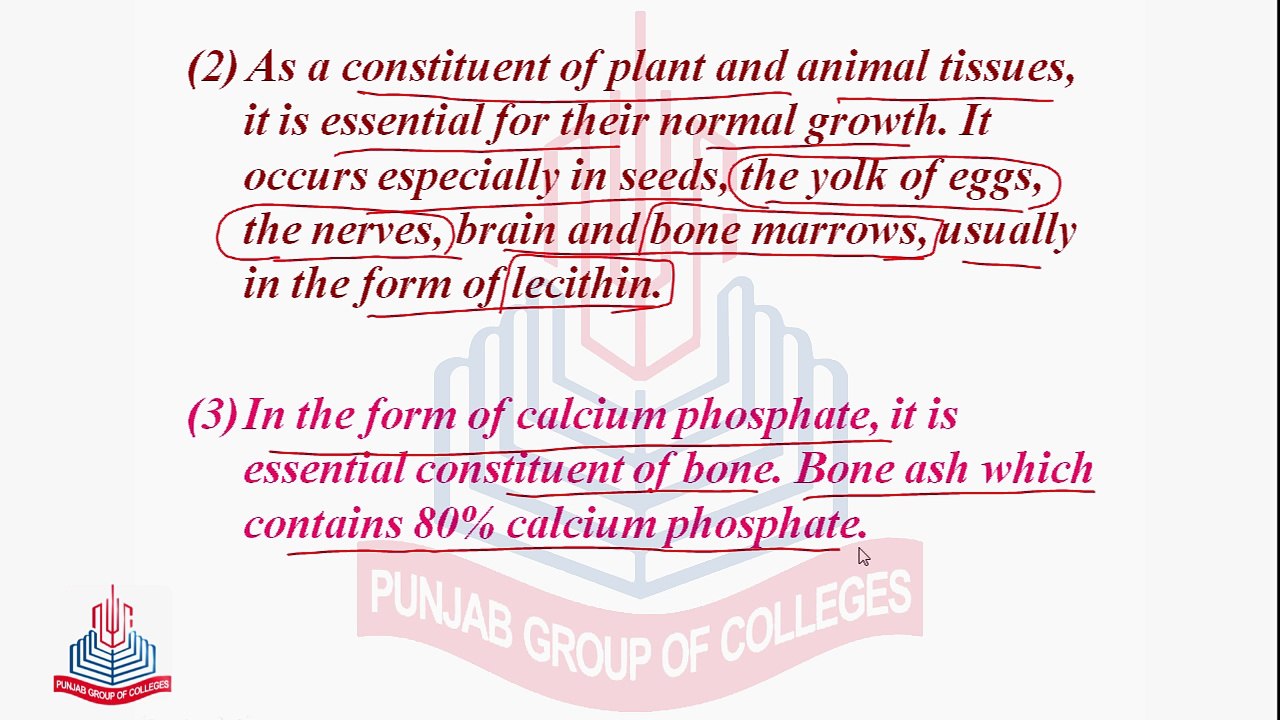 (2) As a constituent of plant and animal tissues, it is essential for their normal growth. It occurs especially in seeds, the yolk of eggs, the nerves, brain and bone marrows, usually in the form of lecithin.

(3) In the form of calcium phosphate, it is essential constituent of bone. Bone ash which contains 80% calcium phosphate.

PUNJAB GROUP OF COLLEGES

PUNJAB GROUP OF COLLEGES